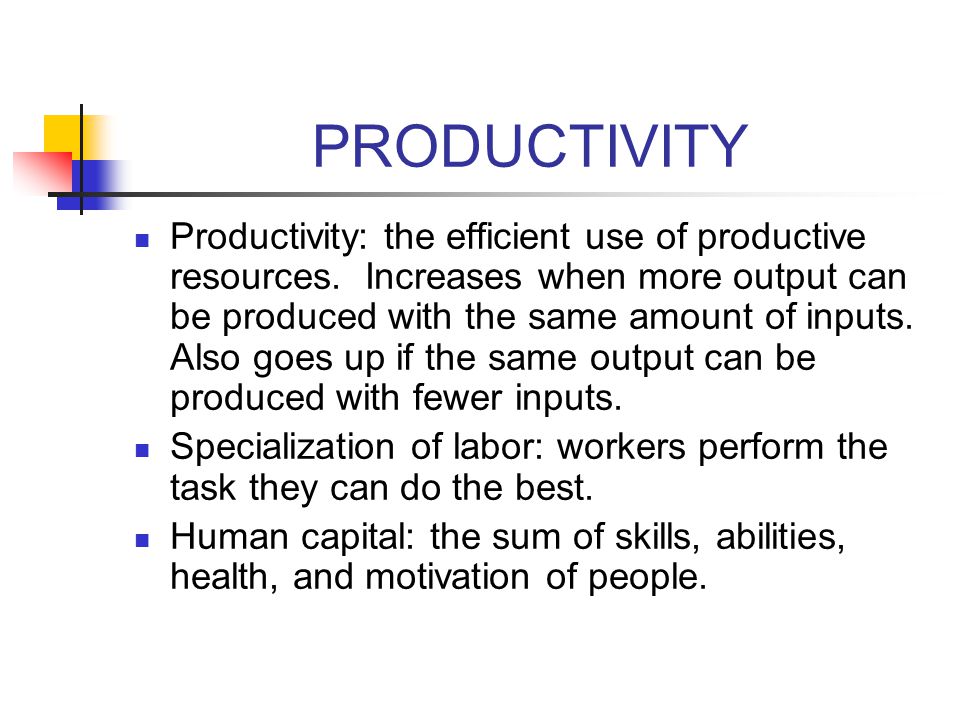 PRODUCTIVITY

- Productivity: the efficient use of productive resources. Increases when more output can be produced with the same amount of inputs. Also goes up if the same output can be produced with fewer inputs.
- Specialization of labor: workers perform the task they can do the best.
- Human capital: the sum of skills, abilities, health, and motivation of people.